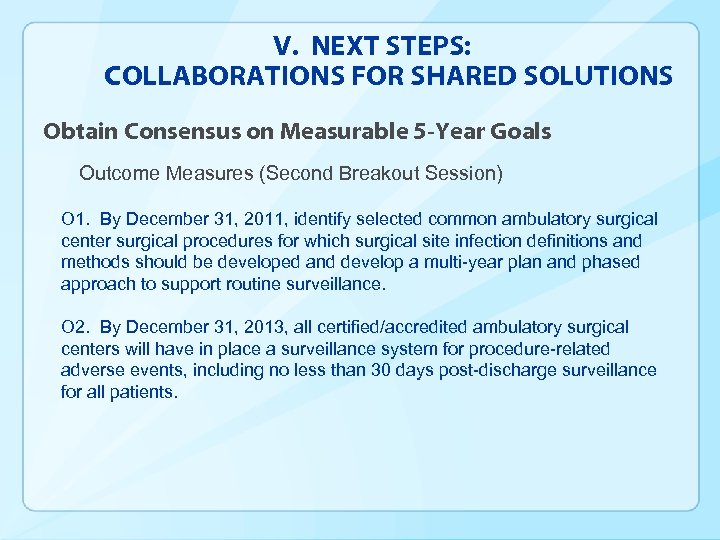 V. NEXT STEPS:
COLLABORATIONS FOR SHARED SOLUTIONS

Obtain Consensus on Measurable 5-Year Goals

Outcome Measures (Second Breakout Session)

O1. By December 31, 2011, identify selected common ambulatory surgical center surgical procedures for which surgical site infection definitions and methods should be developed and develop a multi-year plan and phased approach to support routine surveillance.

O2. By December 31, 2013, all certified/accredited ambulatory surgical centers will have in place a surveillance system for procedure-related adverse events, including no less than 30 days post-discharge surveillance for all patients.